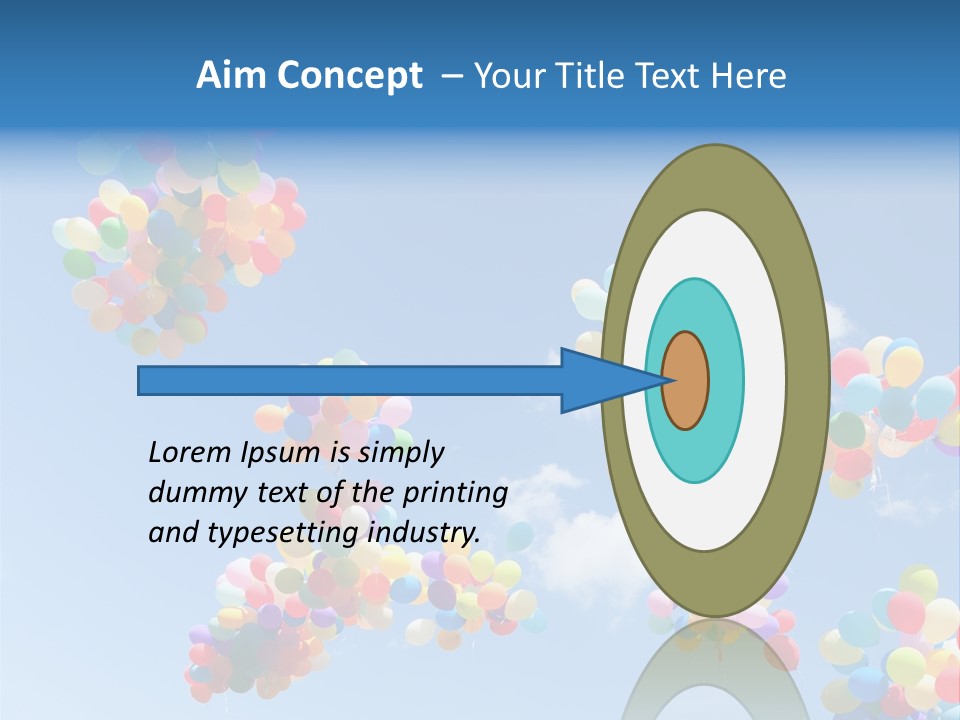 Aim Concept – Your Title Text Here

Lorem Ipsum is simply dummy text of the printing and typesetting industry.